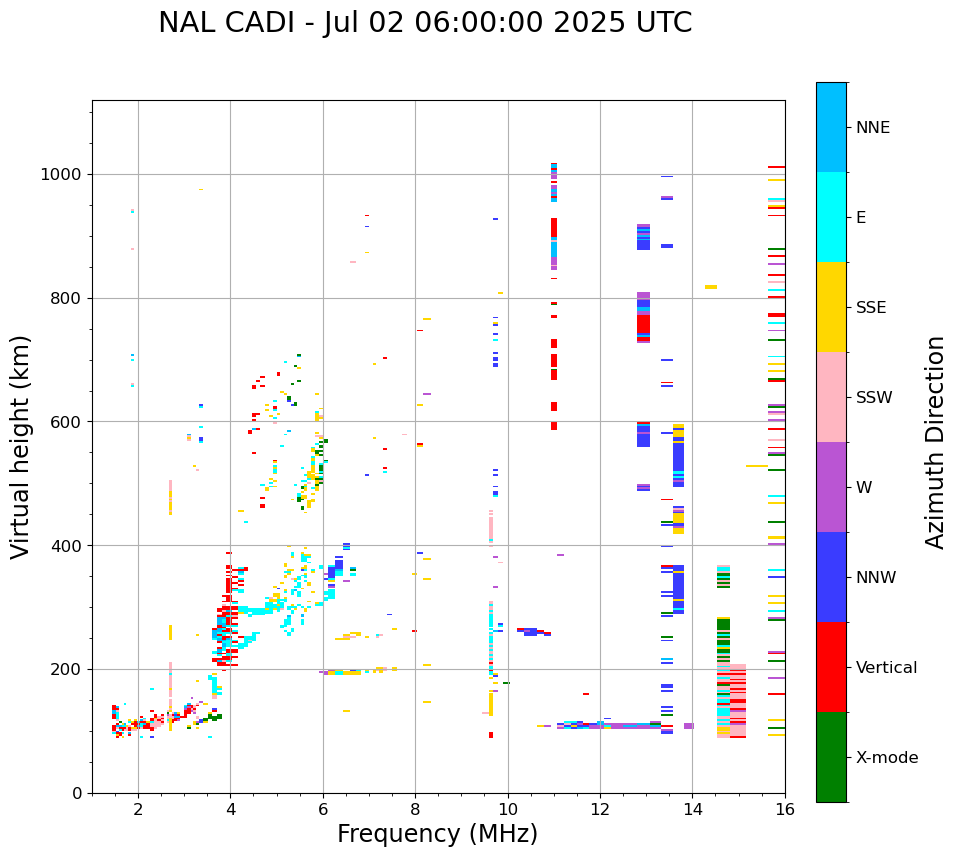 NAL CADI - Jul 02 06:00:00 2025 UTC

Virtual height (km)

1000
800
600
400
200
0

2 4 6 8 10 12 14 16

Frequency (MHz)

NNE
E
SSE
SSW
W
NNW
Vertical
X-mode

Azimuth Direction